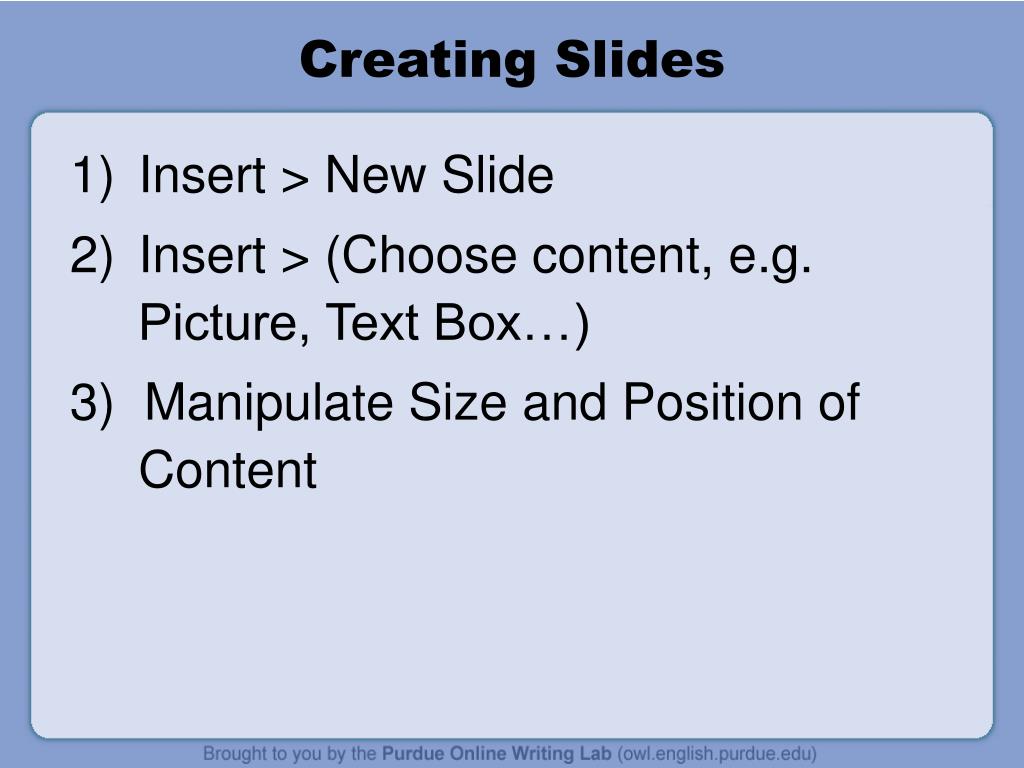 Creating Slides

1) Insert > New Slide

2) Insert > (Choose content, e.g. Picture, Text Box…)

3) Manipulate Size and Position of Content

Brought to you by the Purdue Online Writing Lab (owl.english.purdue.edu)